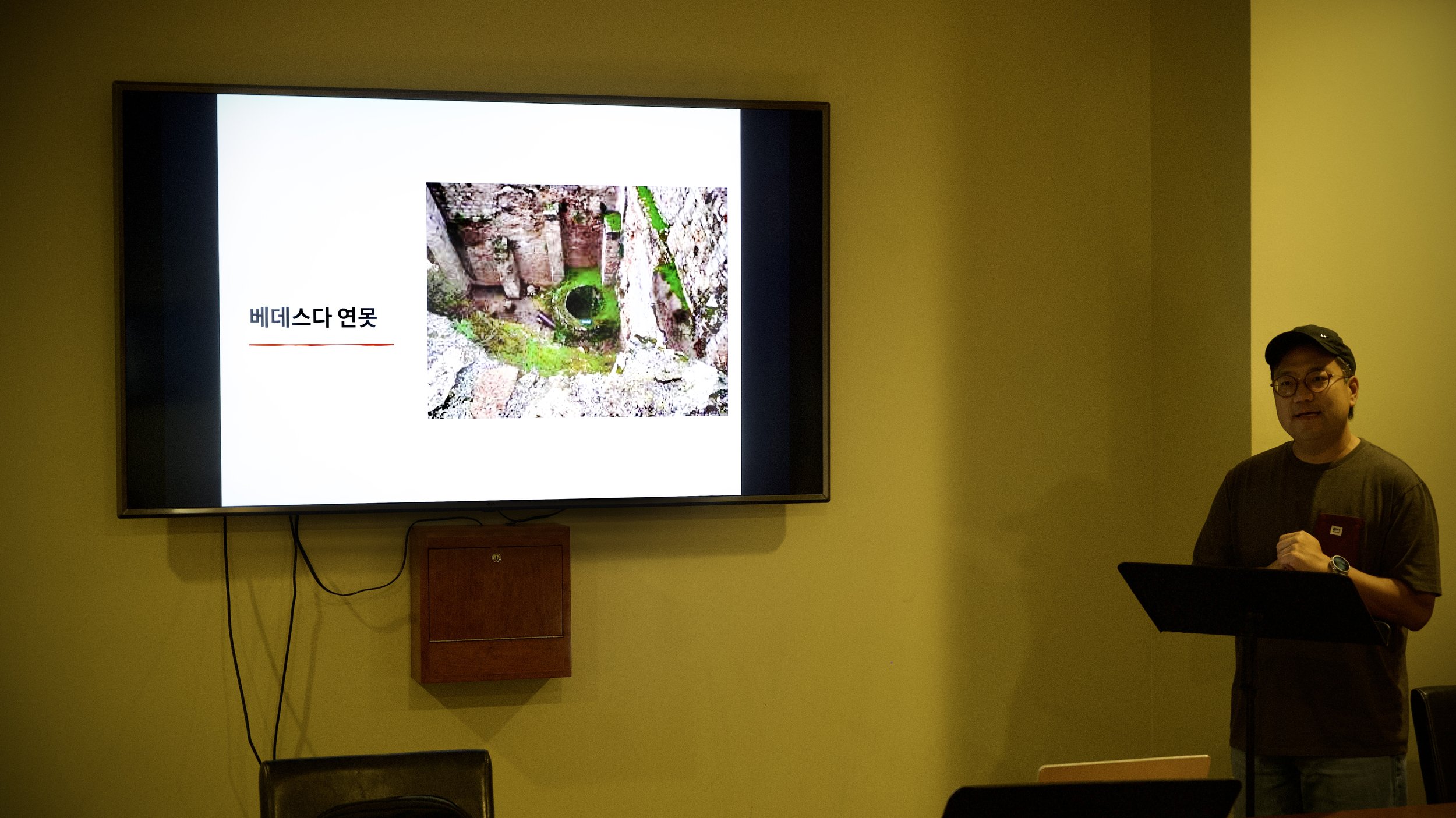 베데스다 연못